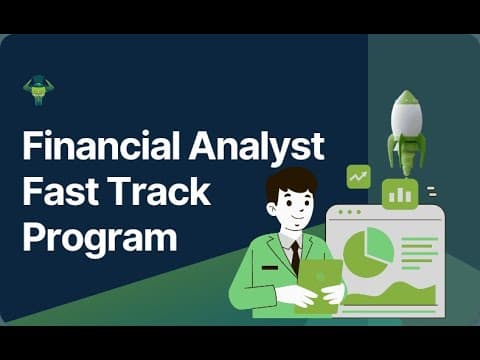 Financial Analyst Fast Track Program